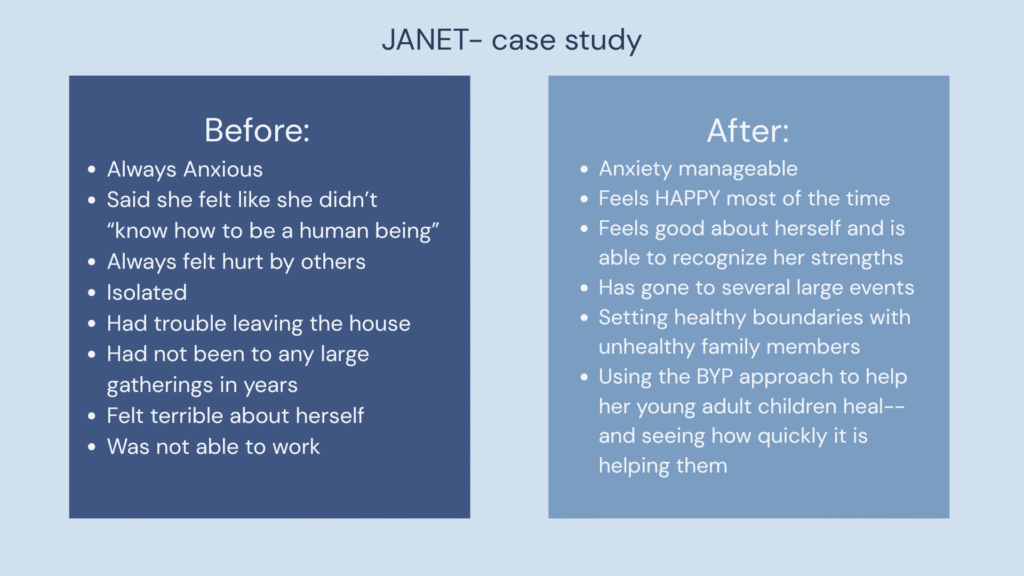 JANET- case study

Before:

- Always Anxious
- Said she felt like she didn't "know how to be a human being"
- Always felt hurt by others
- Isolated
- Had trouble leaving the house
- Had not been to any large gatherings in years
- Felt terrible about herself
- Was not able to work

After:

- Anxiety manageable
- Feels HAPPY most of the time
- Feels good about herself and is able to recognize her strengths
- Has gone to several large events
- Setting healthy boundaries with unhealthy family members
- Using the BYP approach to help her young adult children heal-- and seeing how quickly it is helping them